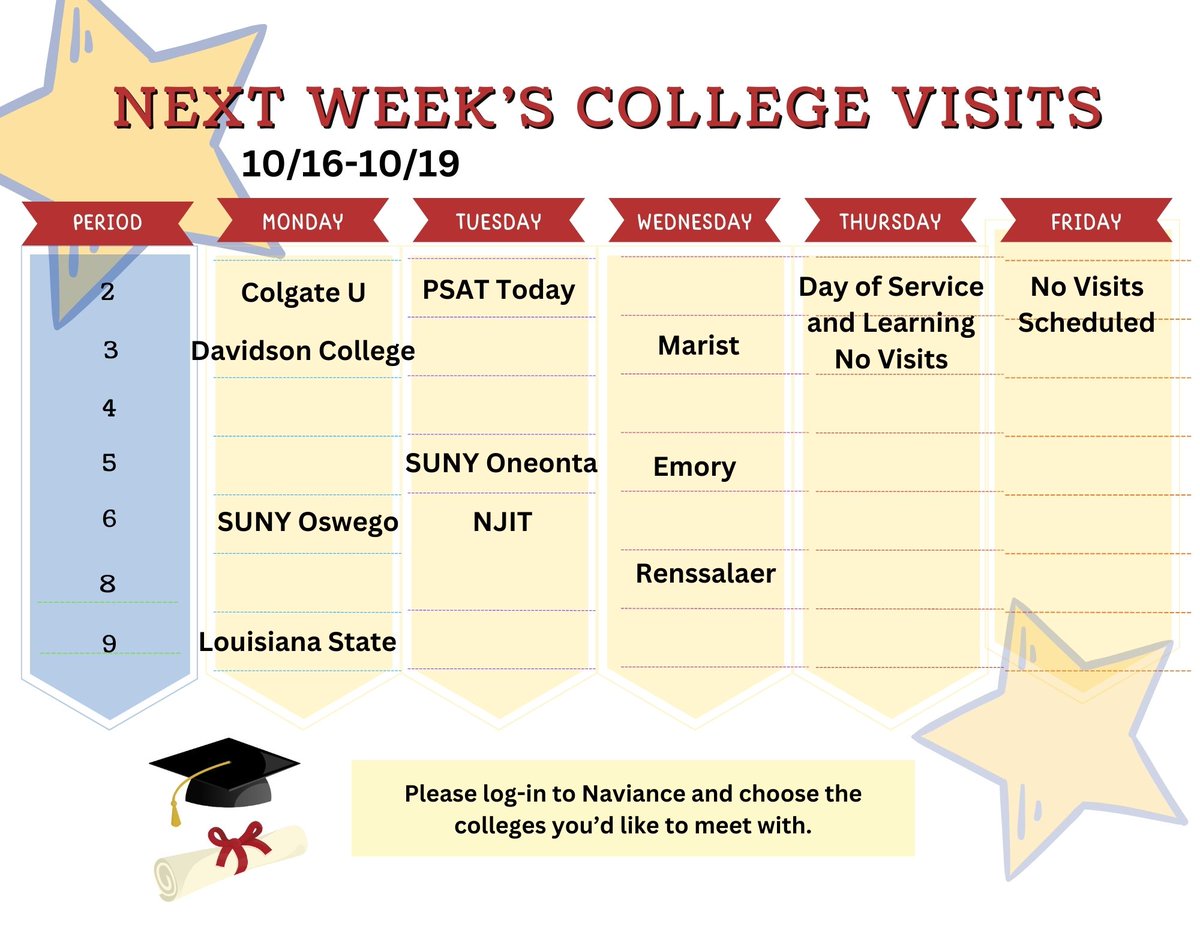 NEXT WEEK'S COLLEGE VISITS
10/16-10/19

| PERIOD | MONDAY | TUESDAY | WEDNESDAY | THURSDAY | FRIDAY |
|---|---|---|---|---|---|
| 2 | Colgate U | PSAT Today | | Day of Service and Learning No Visits | No Visits Scheduled |
| 3 | Davidson College | | Marist | | |
| 4 | | | | | |
| 5 | | SUNY Oneonta | Emory | | |
| 6 | SUNY Oswego | NJIT | | | |
| 8 | | | Renssalaer | | |
| 9 | Louisiana State | | | | |

Please log-in to Naviance and choose the colleges you'd like to meet with.